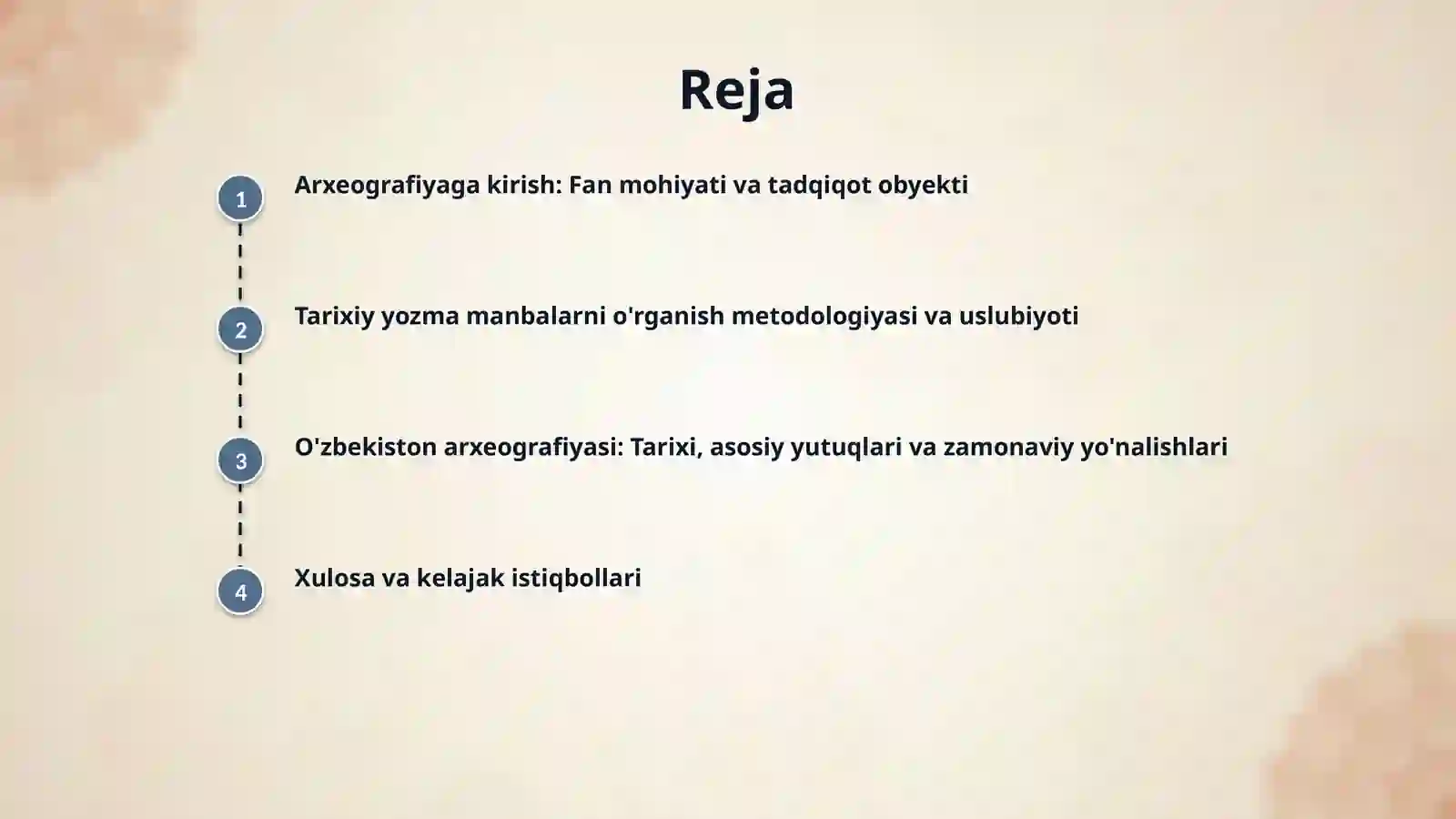 Reja

1 Arxeografiyaga kirish: Fan mohiyati va tadqiqot obyekti

2 Tarixiy yozma manbalarni o'rganish metodologiyasi va uslubiyoti

3 O'zbekiston arxeografiyasi: Tarixi, asosiy yutuqlari va zamonaviy yo'nalishlari

4 Xulosa va kelajak istiqbollari